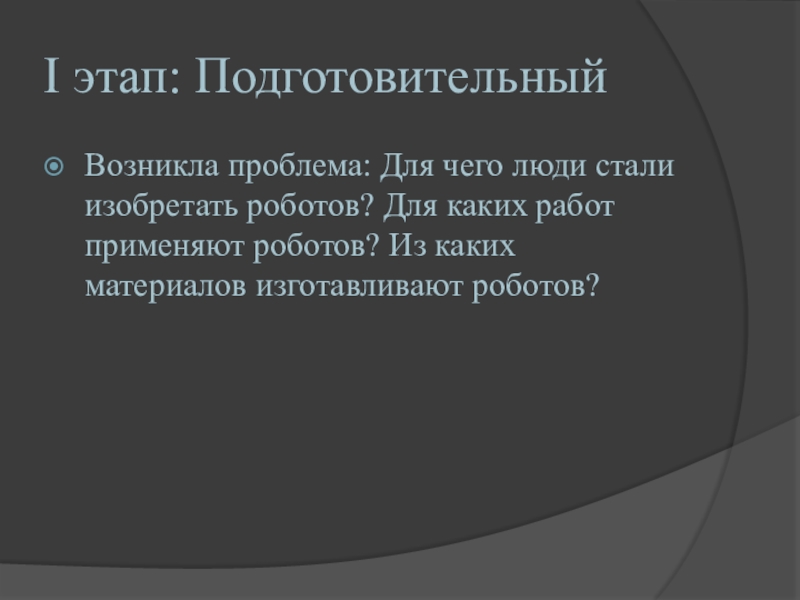 I этап: Подготовительный

Возникла проблема: Для чего люди стали изобретать роботов? Для каких работ применяют роботов? Из каких материалов изготавливают роботов?